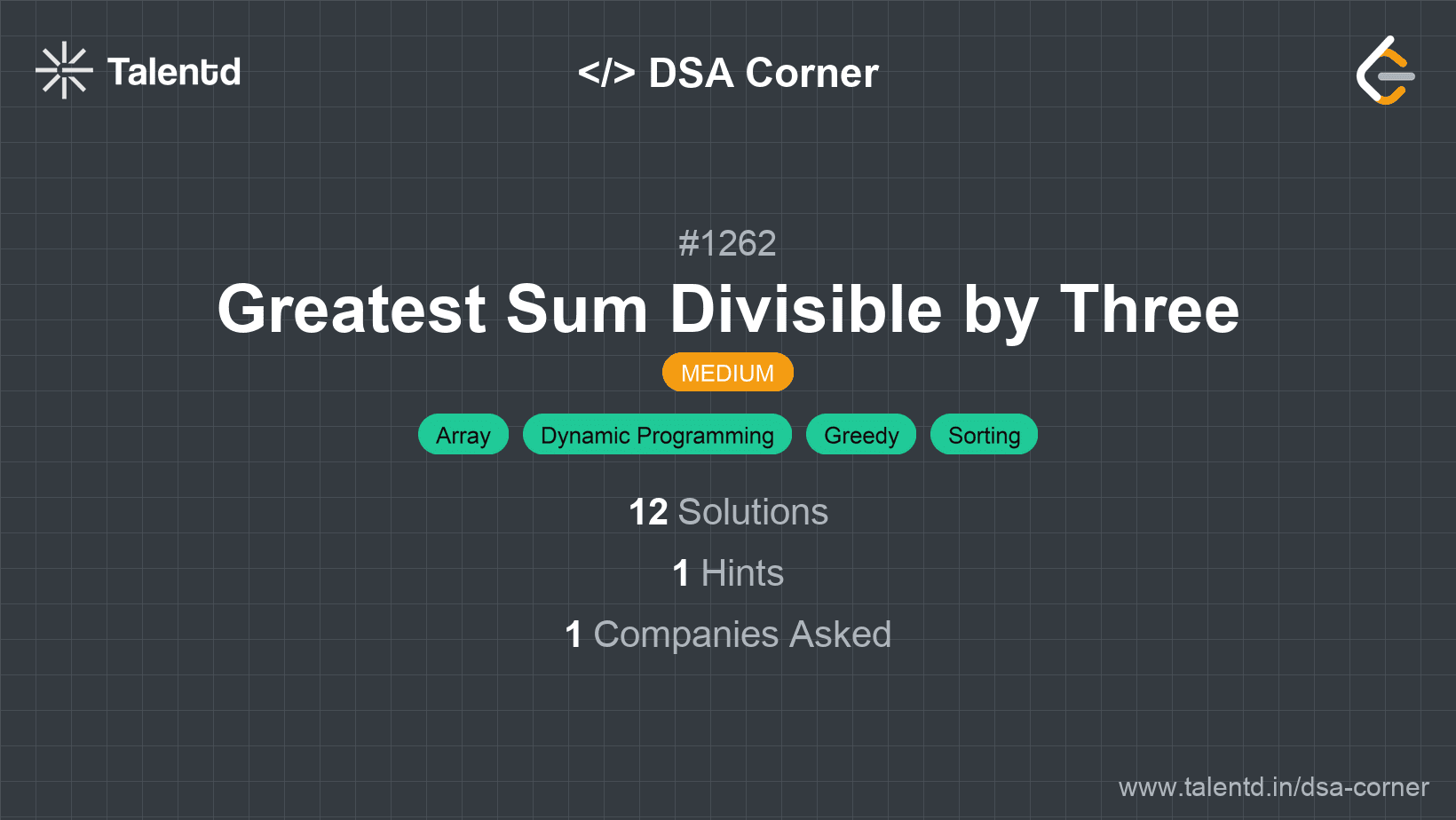 Talentd

</> DSA Corner

#1262

Greatest Sum Divisible by Three

MEDIUM

Array Dynamic Programming Greedy Sorting

12 Solutions

1 Hints

1 Companies Asked

www.talentd.in/dsa-corner